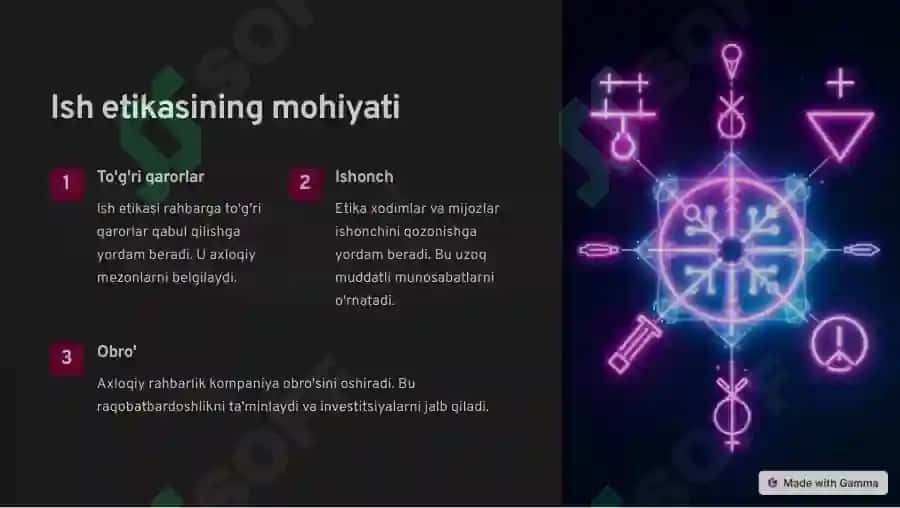 Ish etikasining mohiyati

1 To'g'ri qarorlar

Ish etikasi rahbarga to'g'ri qarorlar qabul qilishga yordam beradi. U axloqiy mezonlarni belgilaydi.

2 Ishonch

Etika xodimlar va mijozlar ishonchini qozonishga yordam beradi. Bu uzoq muddatli munosabatlarni o'rnatadi.

3 Obro'

Axloqiy rahbarlik kompaniya obro'sini oshiradi. Bu raqobatbardoshlikni ta'minlaydi va investitsiyalarni jalb qiladi.

Made with Gamma